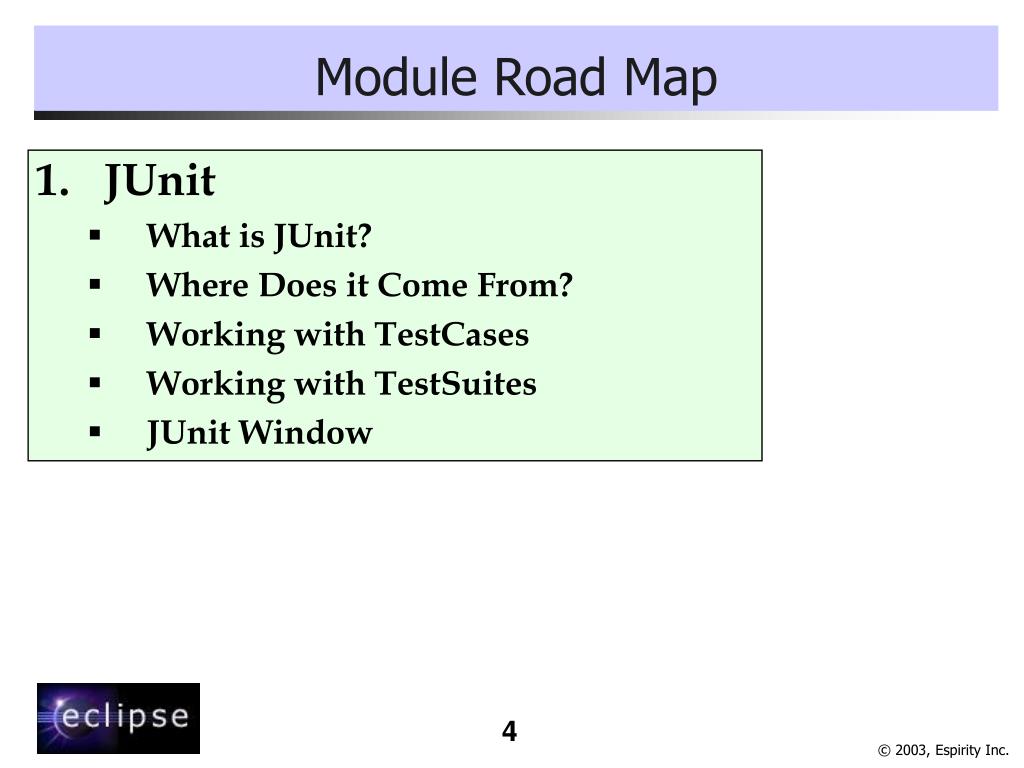 Module Road Map

1. JUnit
- What is JUnit?
- Where Does it Come From?
- Working with TestCases
- Working with TestSuites
- JUnit Window

eclipse

4

© 2003, Espirity Inc.